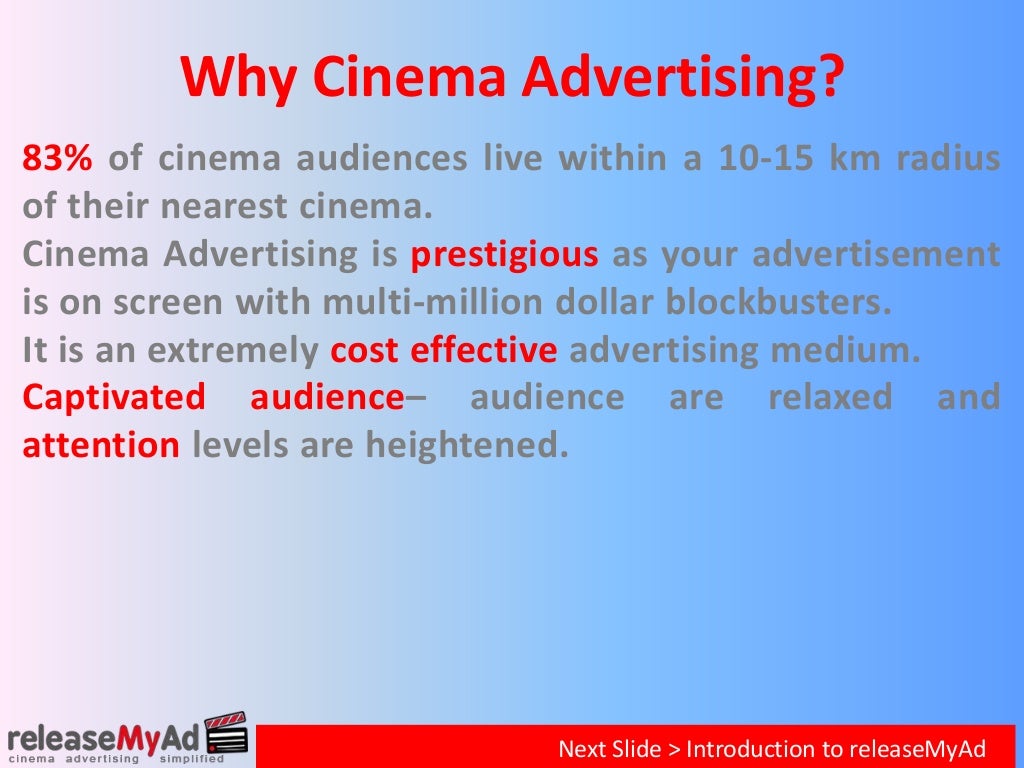 Why Cinema Advertising?

83% of cinema audiences live within a 10-15 km radius of their nearest cinema.
Cinema Advertising is prestigious as your advertisement is on screen with multi-million dollar blockbusters.
It is an extremely cost effective advertising medium.
Captivated audience– audience are relaxed and attention levels are heightened.

releaseMyAd
cinema advertising simplified

Next Slide > Introduction to releaseMyAd